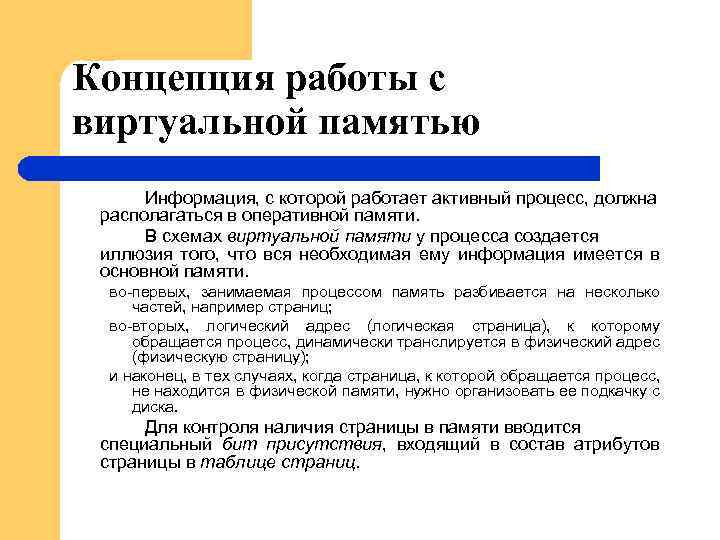 Концепция работы с виртуальной памятью

Информация, с которой работает активный процесс, должна располагаться в оперативной памяти.

В схемах виртуальной памяти у процесса создается иллюзия того, что вся необходимая ему информация имеется в основной памяти.

во-первых, занимаемая процессом память разбивается на несколько частей, например страниц;

во-вторых, логический адрес (логическая страница), к которому обращается процесс, динамически транслируется в физический адрес (физическую страницу);

и наконец, в тех случаях, когда страница, к которой обращается процесс, не находится в физической памяти, нужно организовать ее подкачку с диска.

Для контроля наличия страницы в памяти вводится специальный бит присутствия, входящий в состав атрибутов страницы в таблице страниц.